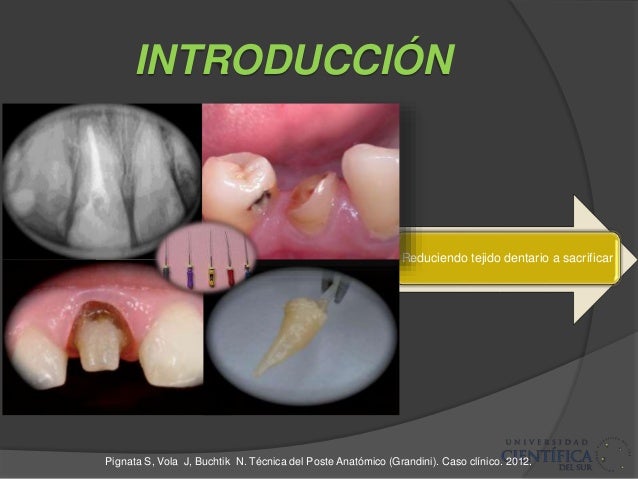 INTRODUCCIÓN

Reduciendo tejido dentario a sacrificar

Pignata S, Vola J, Buchtik N. Técnica del Poste Anatómico (Grandini). Caso clínico. 2012.

UNIVERSIDAD CIENTÍFICA DEL SUR